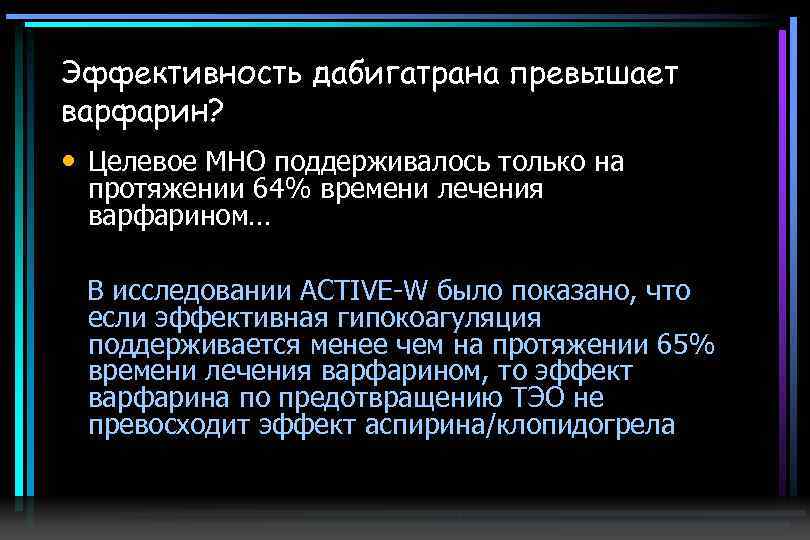 Эффективность дабигатрана превышает варфарин?

• Целевое МНО поддерживалось только на протяжении 64% времени лечения варфарином…

В исследовании ACTIVE-W было показано, что если эффективная гипокоагуляция поддерживается менее чем на протяжении 65% времени лечения варфарином, то эффект варфарина по предотвращению ТЭО не превосходит эффект аспирина/клопидогрела